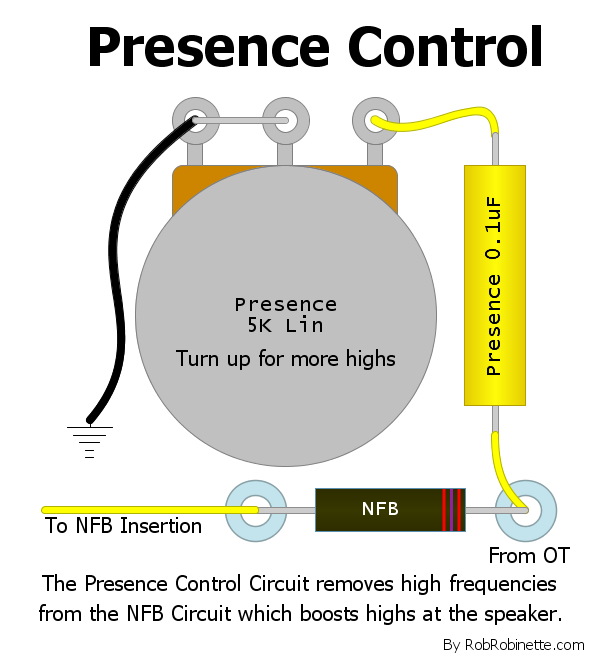 Presence Control

Presence
5K Lin
Turn up for more highs

Presence 0.1uF

NFB

To NFB Insertion

From OT

The Presence Control Circuit removes high frequencies from the NFB Circuit which boosts highs at the speaker.

By RobRobinette.com